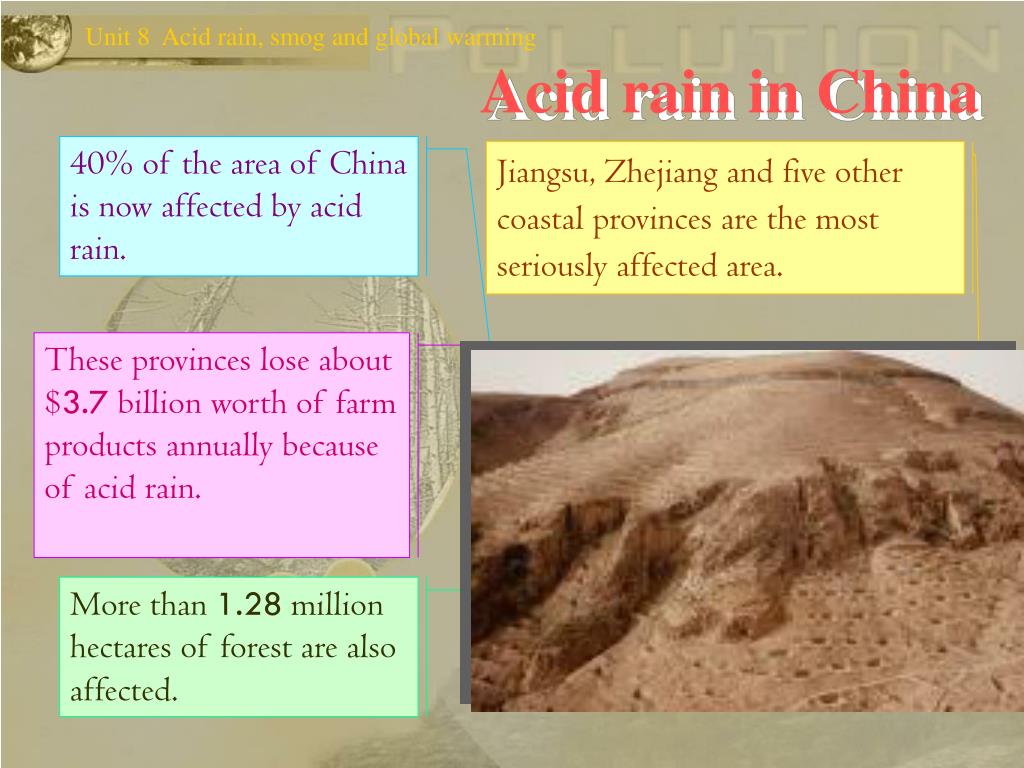 Unit 8 Acid rain, smog and global warming

POLLUTION

Acid rain in China

40% of the area of China is now affected by acid rain.

Jiangsu, Zhejiang and five other coastal provinces are the most seriously affected area.

These provinces lose about $3.7 billion worth of farm products annually because of acid rain.

More than 1.28 million hectares of forest are also affected.